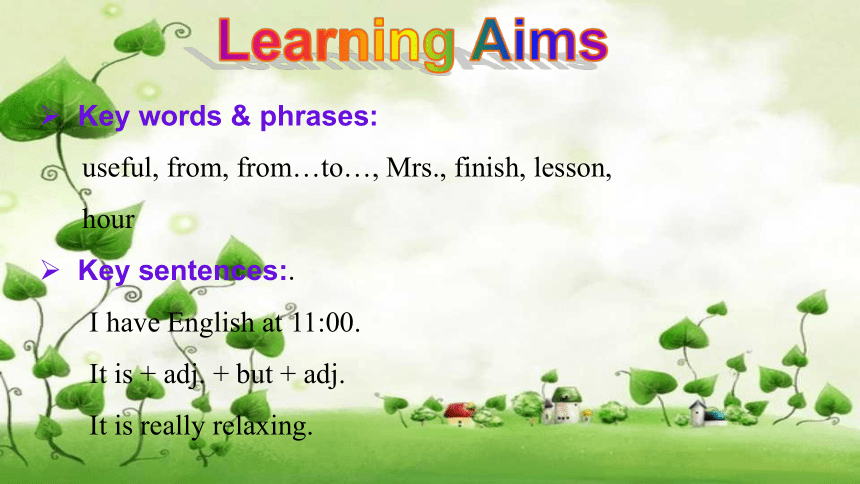 Learning Aims

➢ Key words & phrases:

useful, from, from…to…, Mrs., finish, lesson, hour

➢ Key sentences:.

I have English at 11:00.

It is + adj. + but + adj.

It is really relaxing.